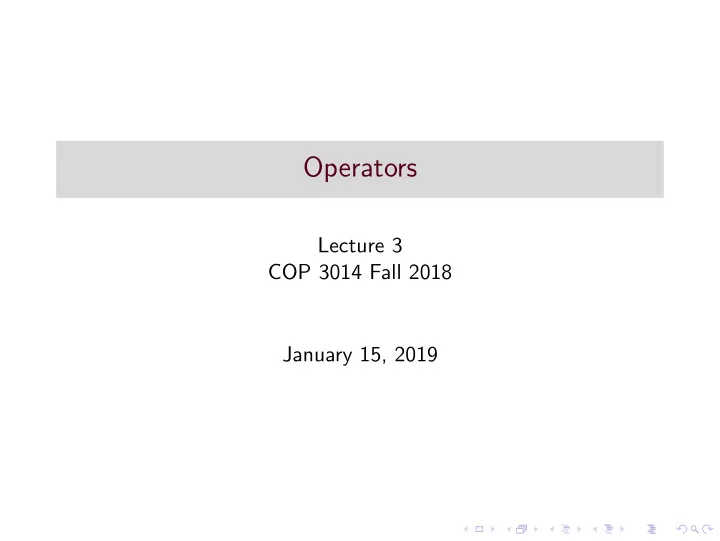 Operators

Lecture 3
COP 3014 Fall 2018

January 15, 2019